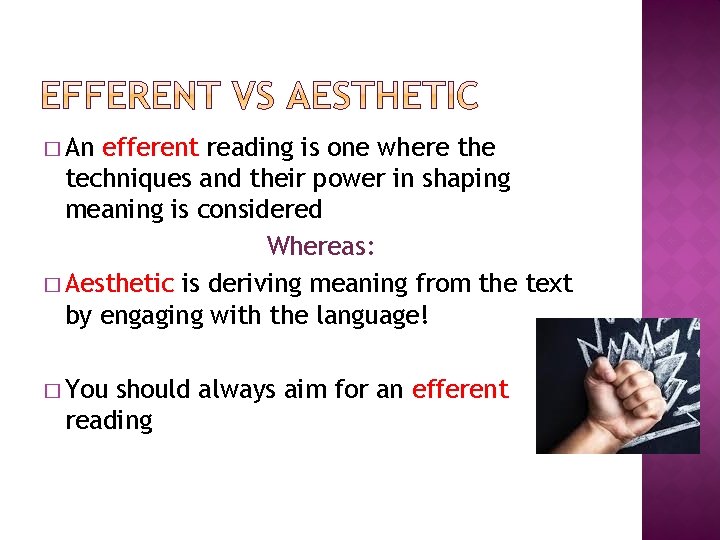 EFFERENT VS AESTHETIC

□ An efferent reading is one where the techniques and their power in shaping meaning is considered

Whereas:

□ Aesthetic is deriving meaning from the text by engaging with the language!

□ You should always aim for an efferent reading